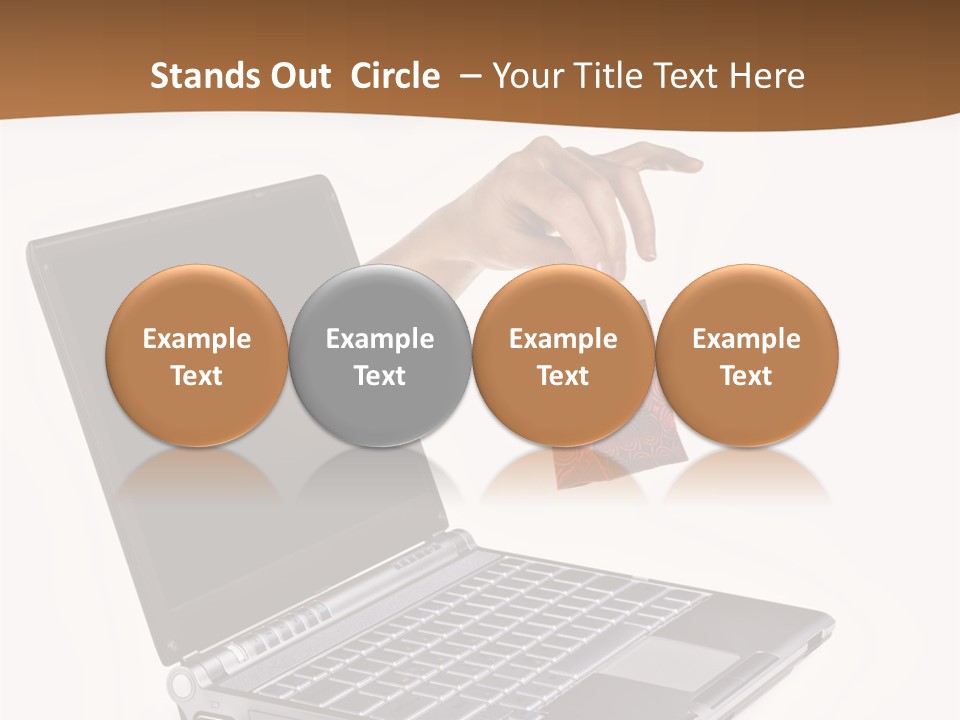 Stands Out Circle – Your Title Text Here

Example Text

Example Text

Example Text

Example Text